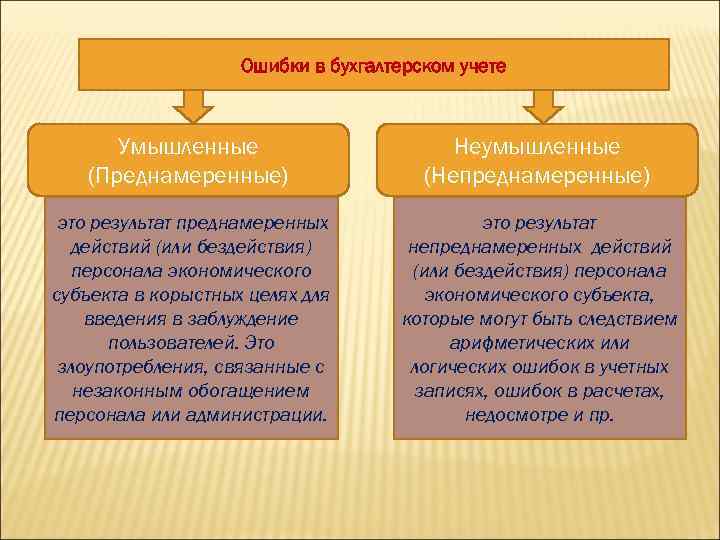 Ошибки в бухгалтерском учете

Умышленные
(Преднамеренные)

это результат преднамеренных действий (или бездействия) персонала экономического субъекта в корыстных целях для введения в заблуждение пользователей. Это злоупотребления, связанные с незаконным обогащением персонала или администрации.

Неумышленные
(Непреднамеренные)

это результат непреднамеренных действий (или бездействия) персонала экономического субъекта, которые могут быть следствием арифметических или логических ошибок в учетных записях, ошибок в расчетах, недосмотре и пр.